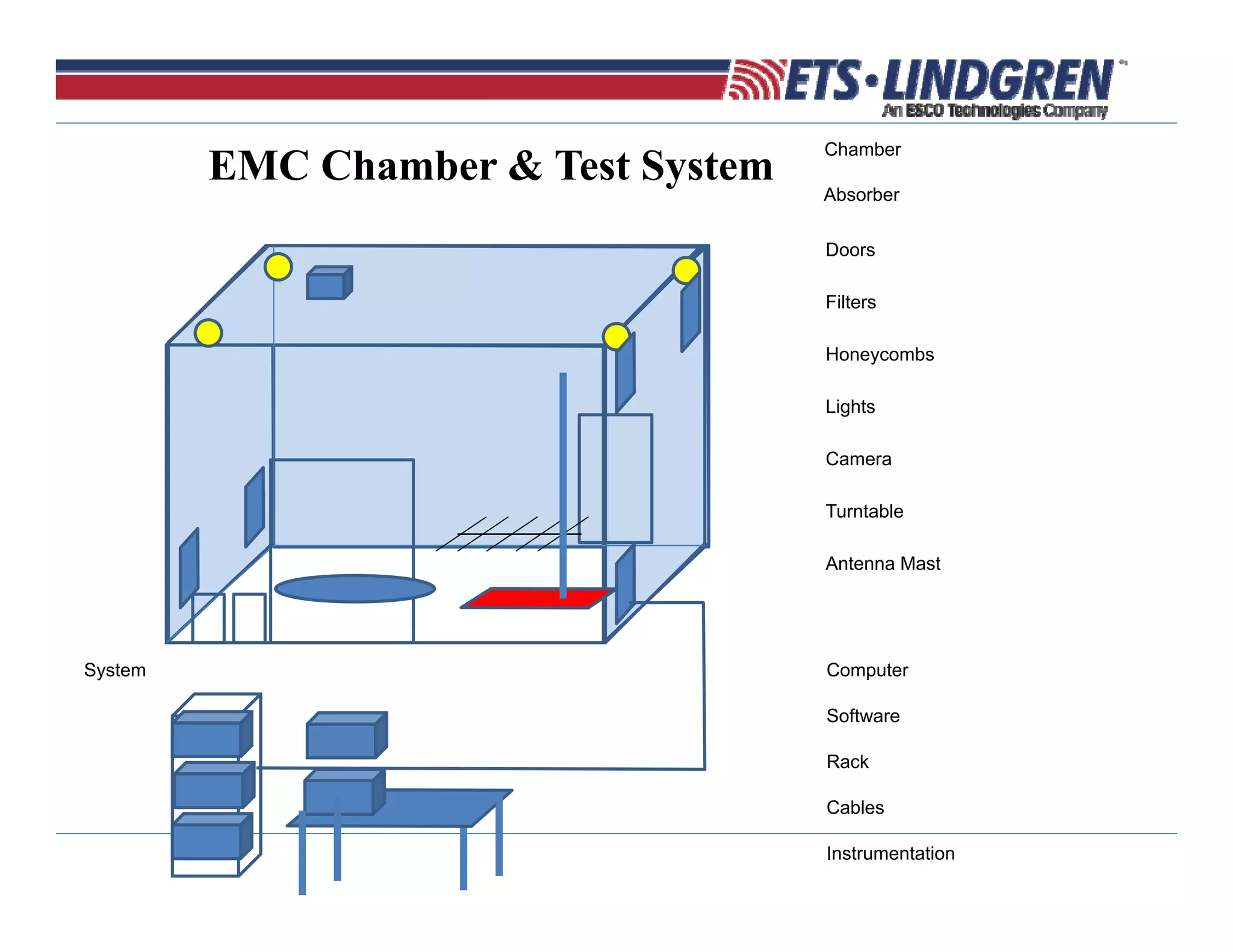 ETS·LINDGREN
An ESCO Technologies Company

EMC Chamber & Test System

Chamber

Absorber

Doors

Filters

Honeycombs

Lights

Camera

Turntable

Antenna Mast

System

Computer

Software

Rack

Cables

Instrumentation